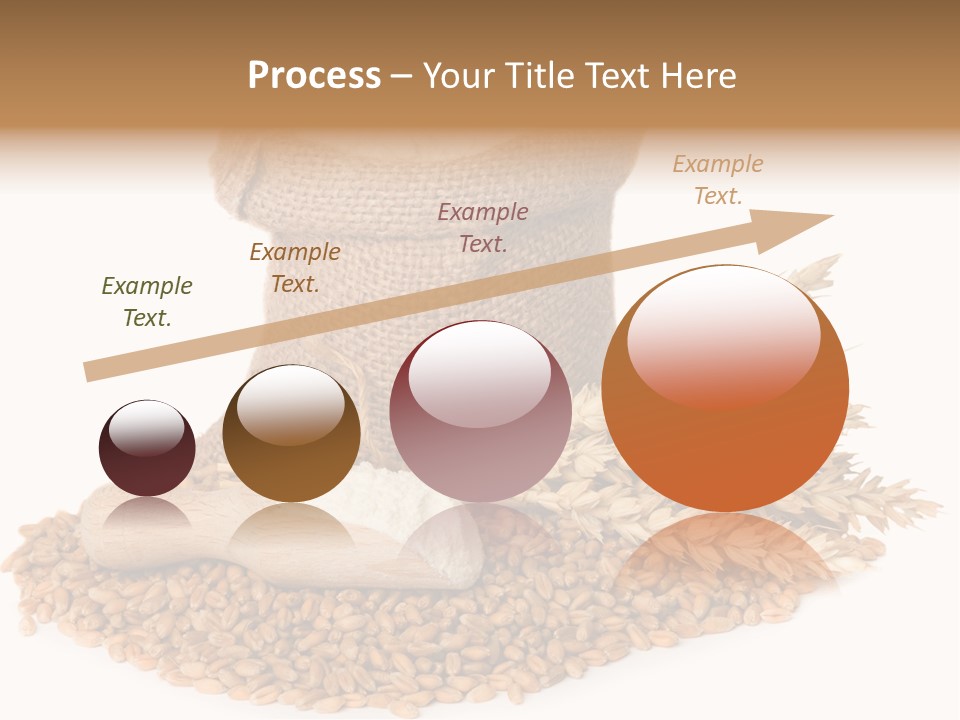 Process – Your Title Text Here

Example Text.

Example Text.

Example Text.

Example Text.